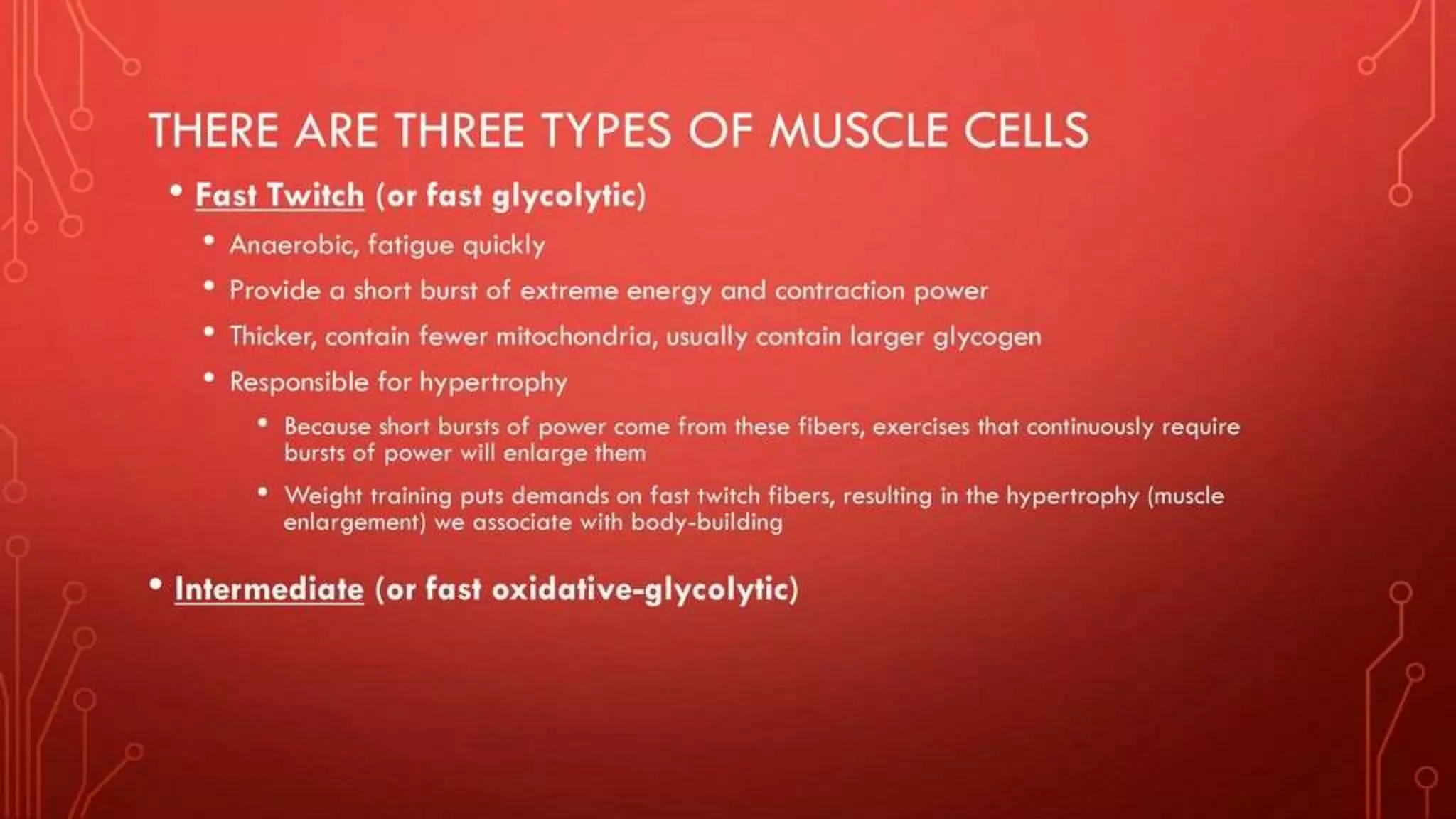 THERE ARE THREE TYPES OF MUSCLE CELLS

• Fast Twitch (or fast glycolytic)
  • Anaerobic, fatigue quickly
  • Provide a short burst of extreme energy and contraction power
  • Thicker, contain fewer mitochondria, usually contain larger glycogen
  • Responsible for hypertrophy
    • Because short bursts of power come from these fibers, exercises that continuously require bursts of power will enlarge them
    • Weight training puts demands on fast twitch fibers, resulting in the hypertrophy (muscle enlargement) we associate with body-building

• Intermediate (or fast oxidative-glycolytic)